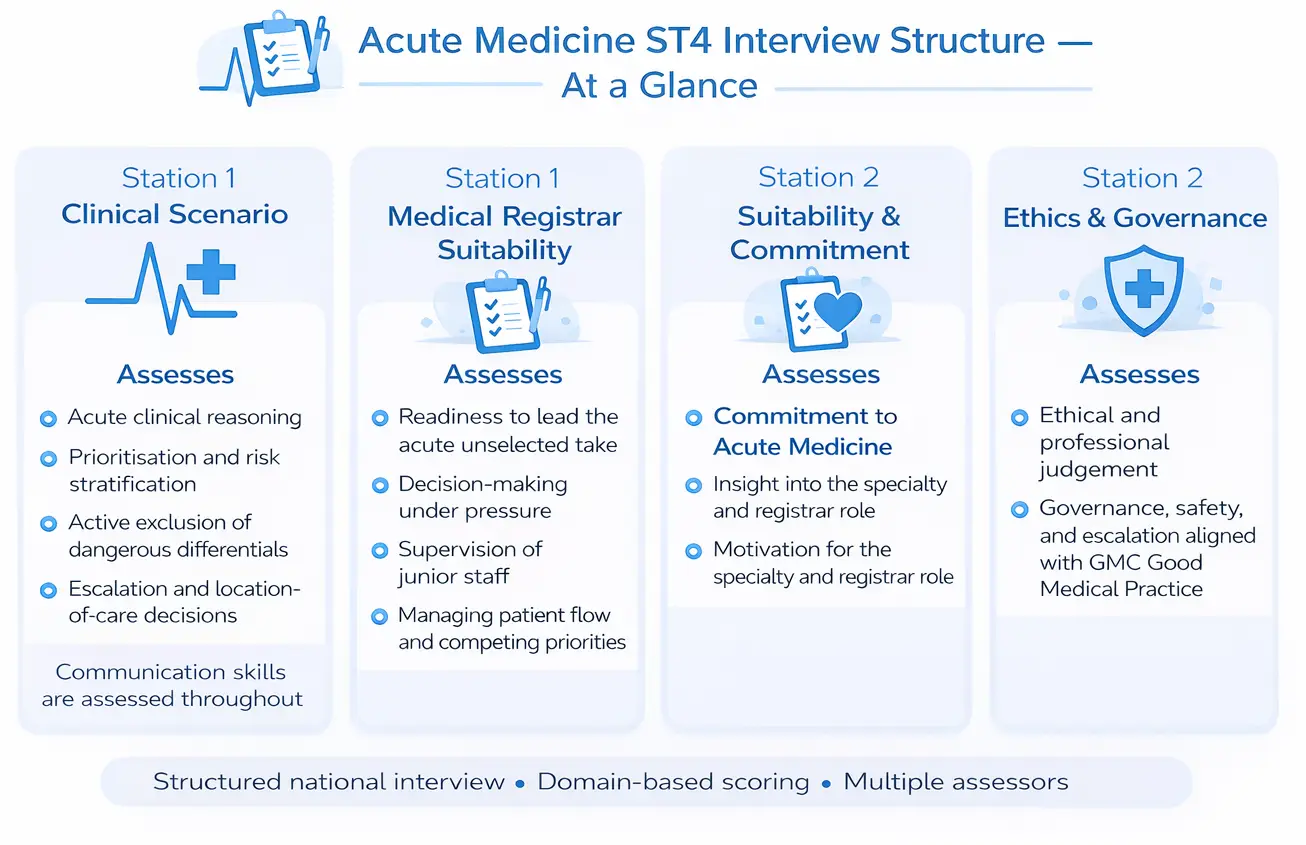 Acute Medicine ST4 Interview Structure — At a Glance

Station 1
Clinical Scenario

Assesses

Acute clinical reasoning

Prioritisation and risk stratification

Active exclusion of dangerous differentials

Escalation and location-of-care decisions

Communication skills are assessed throughout

Station 1
Medical Registrar Suitability

Assesses

Readiness to lead the acute unselected take

Decision-making under pressure

Supervision of junior staff

Managing patient flow and competing priorities

Station 2
Suitability & Commitment

Assesses

Commitment to Acute Medicine

Insight into the specialty and registrar role

Motivation for the specialty and registrar role

Station 2
Ethics & Governance

Assesses

Ethical and professional judgement

Governance, safety, and escalation aligned with GMC Good Medical Practice

Structured national interview • Domain-based scoring • Multiple assessors